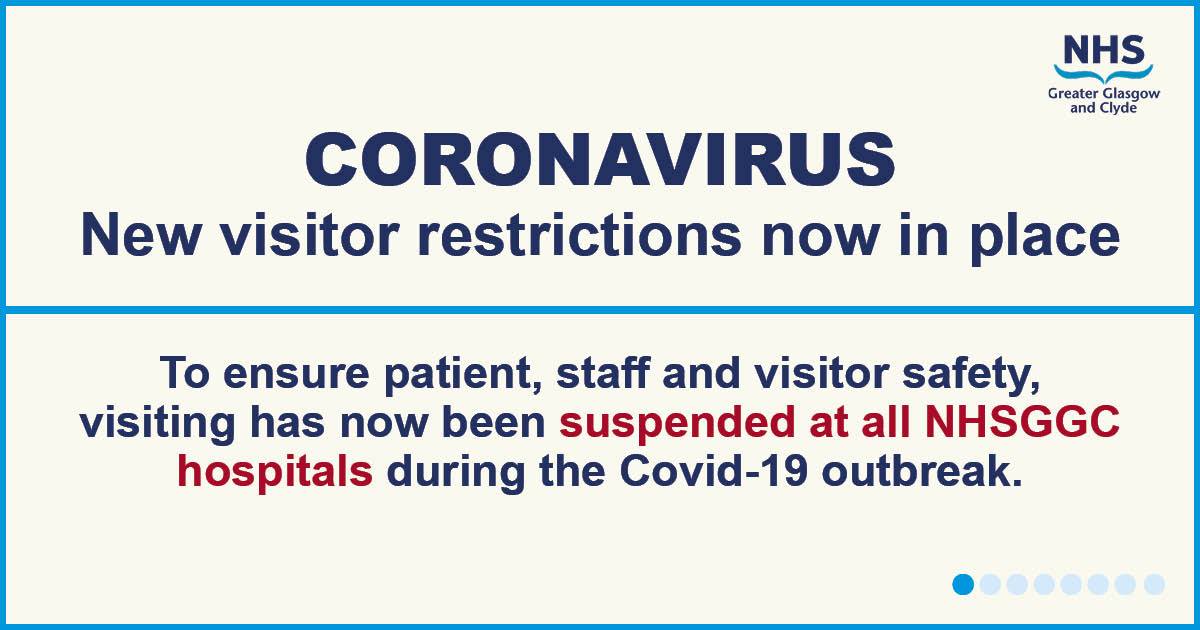 NHS
Greater Glasgow and Clyde

CORONAVIRUS
New visitor restrictions now in place

To ensure patient, staff and visitor safety, visiting has now been suspended at all NHSGGC hospitals during the Covid-19 outbreak.